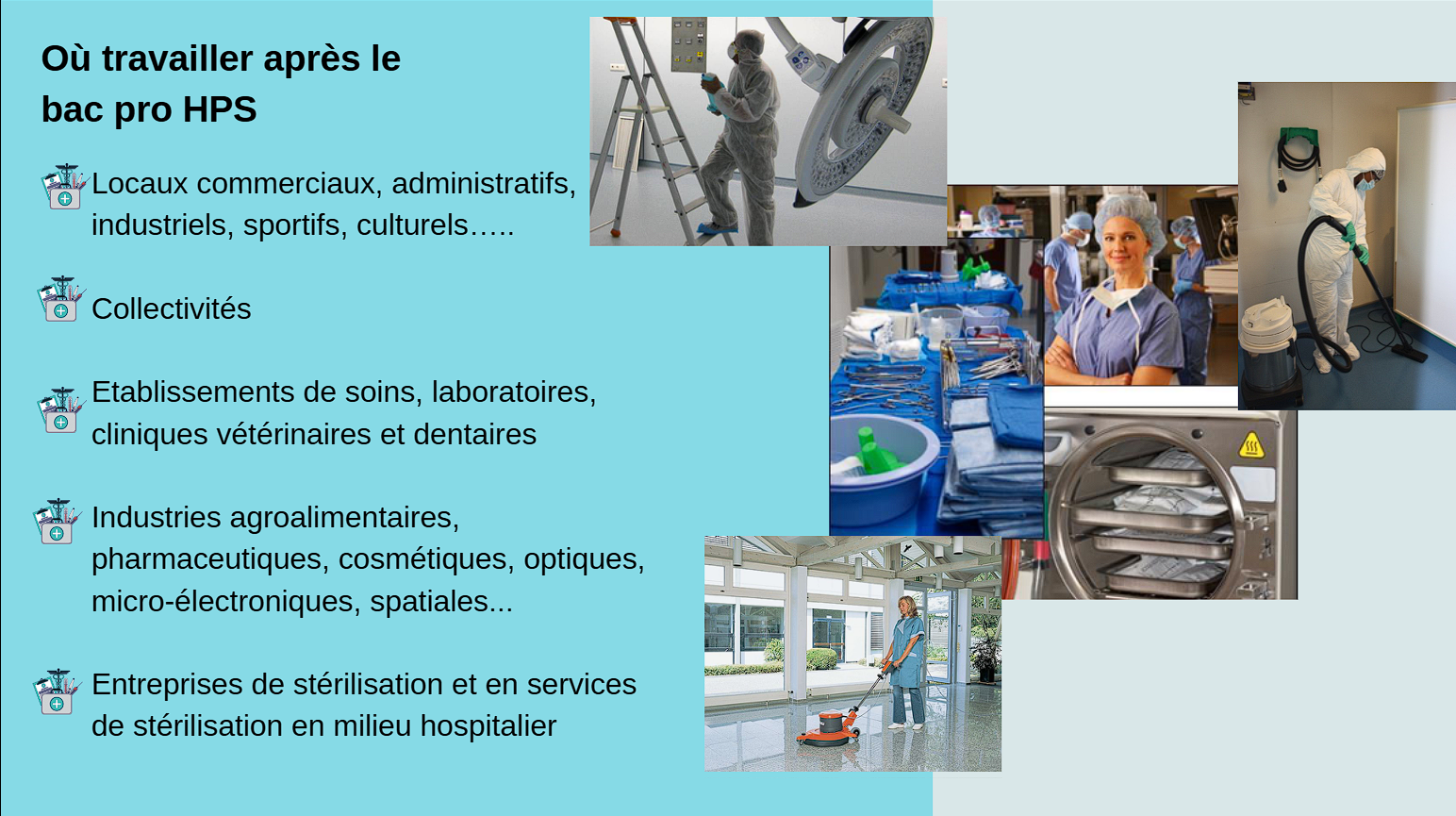 Où travailler après le bac pro HPS

Locaux commerciaux, administratifs, industriels, sportifs, culturels…..

Collectivités

Etablissements de soins, laboratoires, cliniques vétérinaires et dentaires

Industries agroalimentaires, pharmaceutiques, cosmétiques, optiques, micro-électroniques, spatiales...

Entreprises de stérilisation et en services de stérilisation en milieu hospitalier